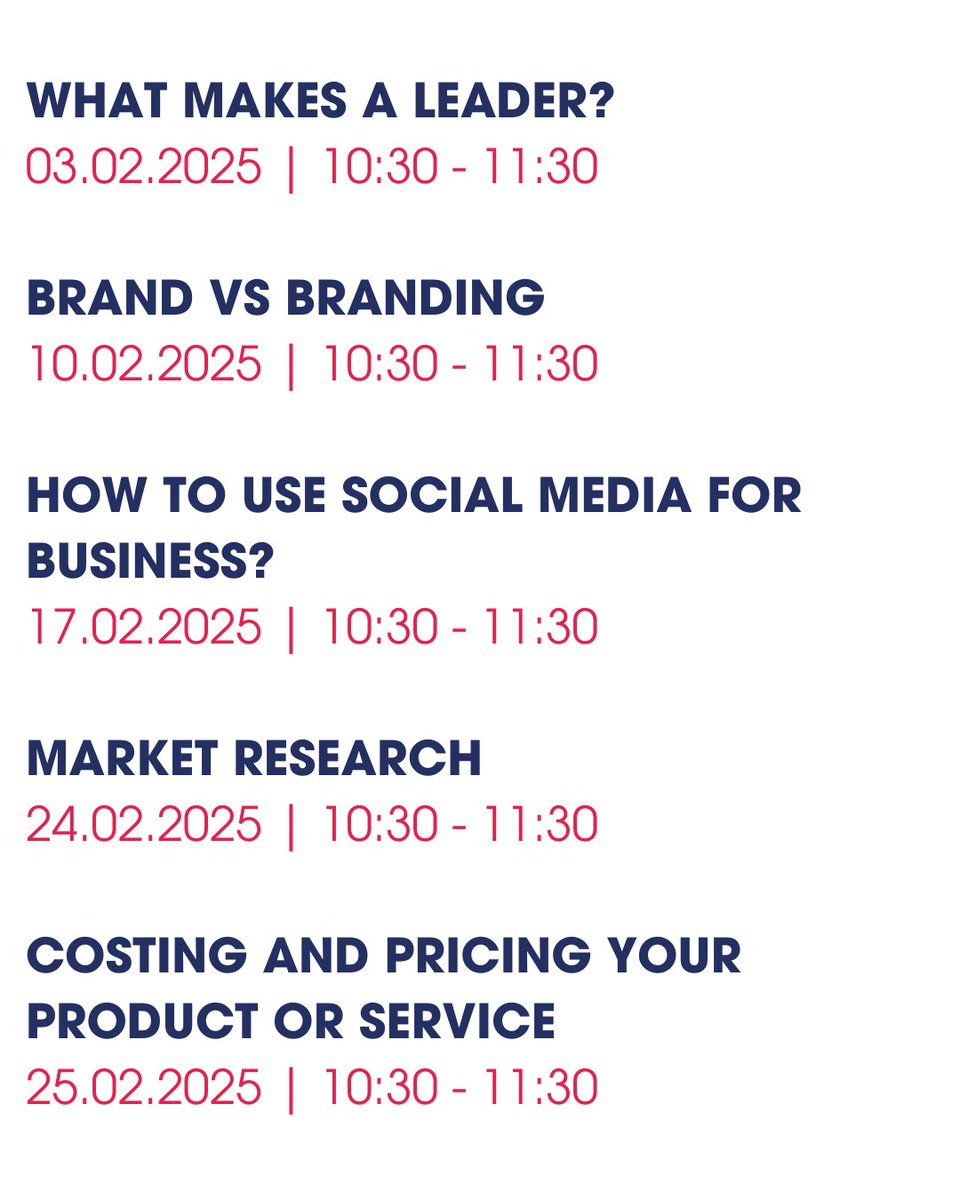 WHAT MAKES A LEADER?
03.02.2025 | 10:30 - 11:30

BRAND VS BRANDING
10.02.2025 | 10:30 - 11:30

HOW TO USE SOCIAL MEDIA FOR BUSINESS?
17.02.2025 | 10:30 - 11:30

MARKET RESEARCH
24.02.2025 | 10:30 - 11:30

COSTING AND PRICING YOUR PRODUCT OR SERVICE
25.02.2025 | 10:30 - 11:30